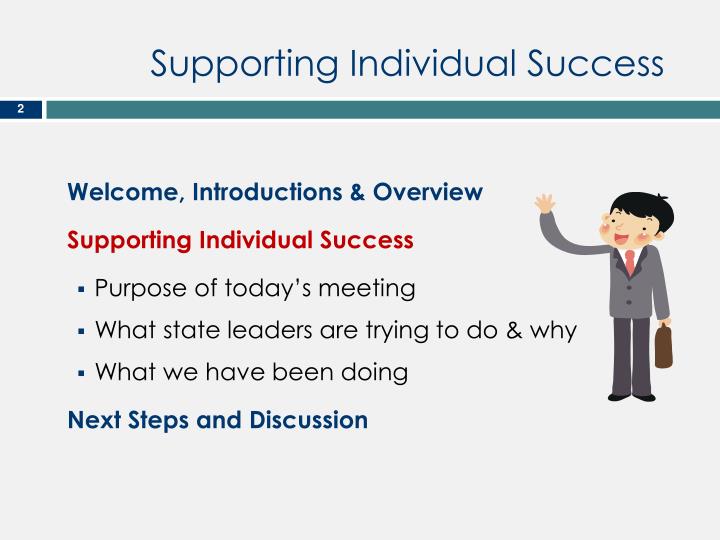 Supporting Individual Success

2

Welcome, Introductions & Overview

Supporting Individual Success

▪ Purpose of today's meeting

▪ What state leaders are trying to do & why

▪ What we have been doing

Next Steps and Discussion